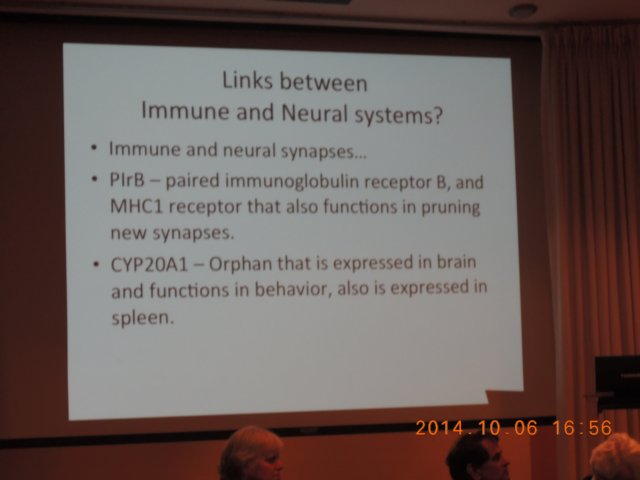 Links between
Immune and Neural systems?

• Immune and neural synapses...
• PIrB – paired immunoglobulin receptor B, and MHC1 receptor that also functions in pruning new synapses.
• CYP20A1 – Orphan that is expressed in brain and functions in behavior, also is expressed in spleen.

2014.10.06 16:56